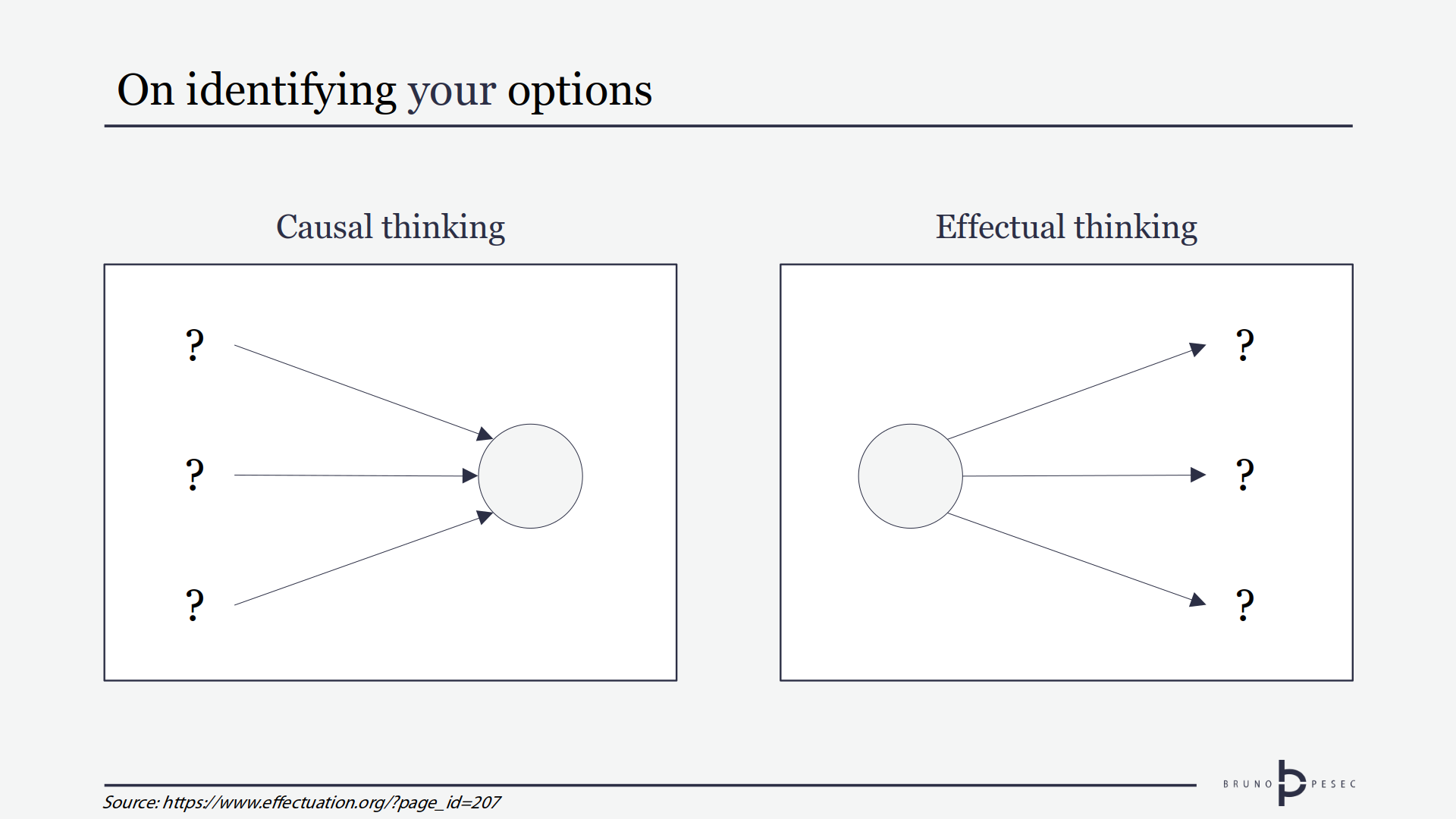 On identifying your options

Causal thinking

?

?

?

Effectual thinking

?

?

?

Source: https://www.effectuation.org/?page_id=207

BRUNO PESEC